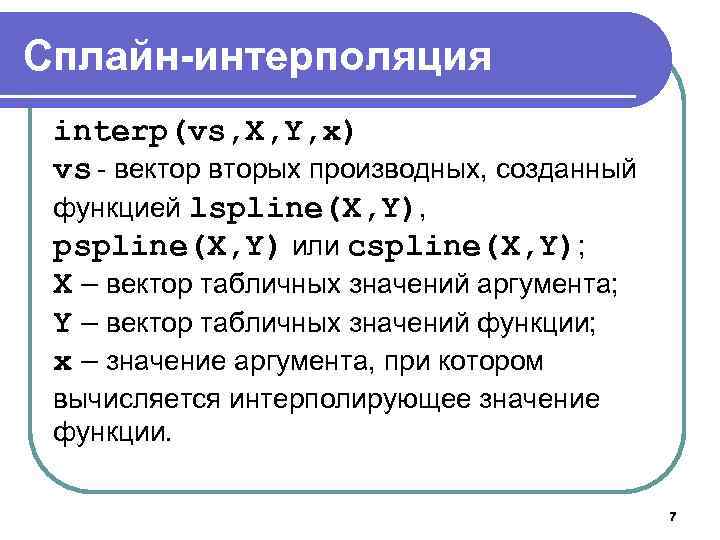 Сплайн-интерполяция

interp(vs,X,Y,x)
vs - вектор вторых производных, созданный функцией lspline(X,Y), pspline(X,Y) или cspline(X,Y);
X – вектор табличных значений аргумента;
Y – вектор табличных значений функции;
x – значение аргумента, при котором вычисляется интерполирующее значение функции.

7